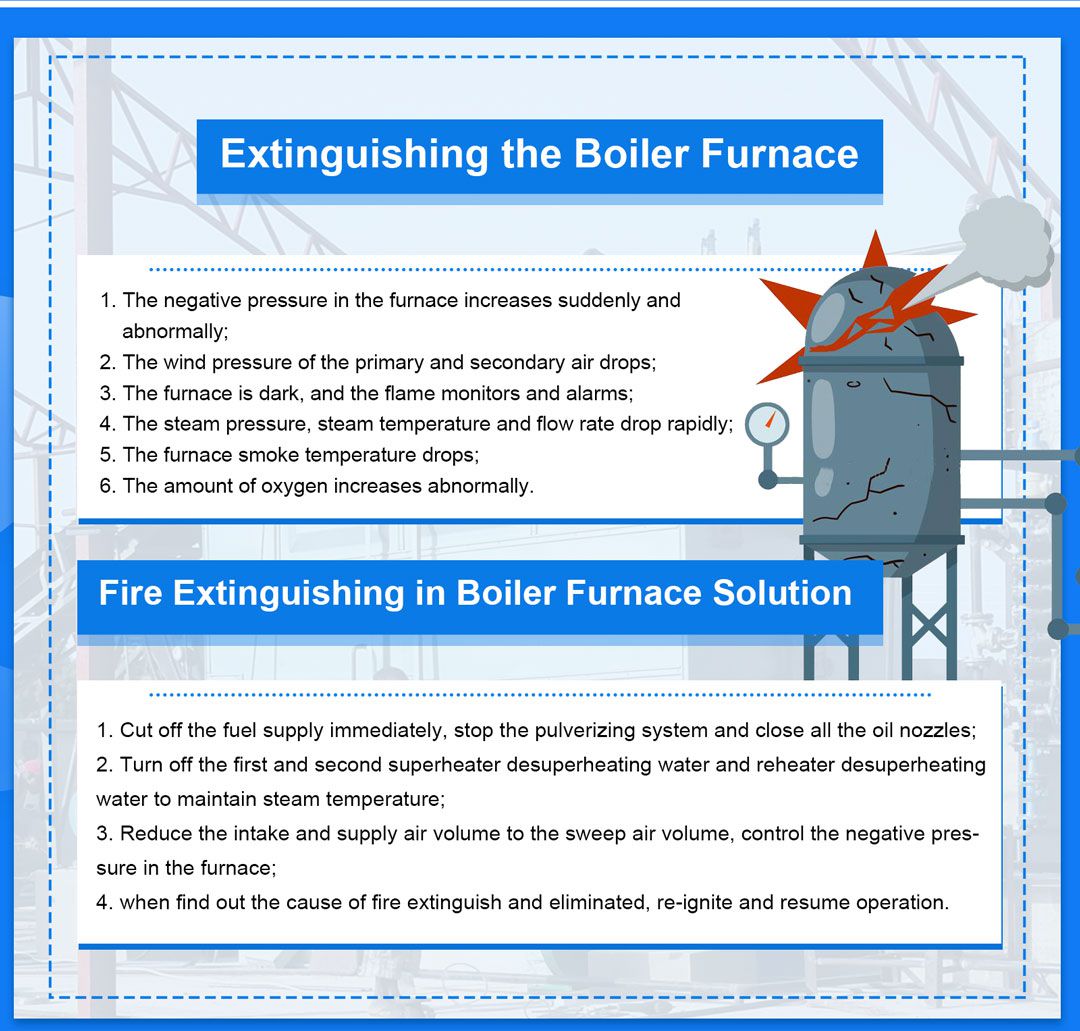 Extinguishing the Boiler Furnace

1. The negative pressure in the furnace increases suddenly and abnormally;
2. The wind pressure of the primary and secondary air drops;
3. The furnace is dark, and the flame monitors and alarms;
4. The steam pressure, steam temperature and flow rate drop rapidly;
5. The furnace smoke temperature drops;
6. The amount of oxygen increases abnormally.

Fire Extinguishing in Boiler Furnace Solution

1. Cut off the fuel supply immediately, stop the pulverizing system and close all the oil nozzles;
2. Turn off the first and second superheater desuperheating water and reheater desuperheating water to maintain steam temperature;
3. Reduce the intake and supply air volume to the sweep air volume, control the negative pressure in the furnace;
4. when find out the cause of fire extinguish and eliminated, re-ignite and resume operation.